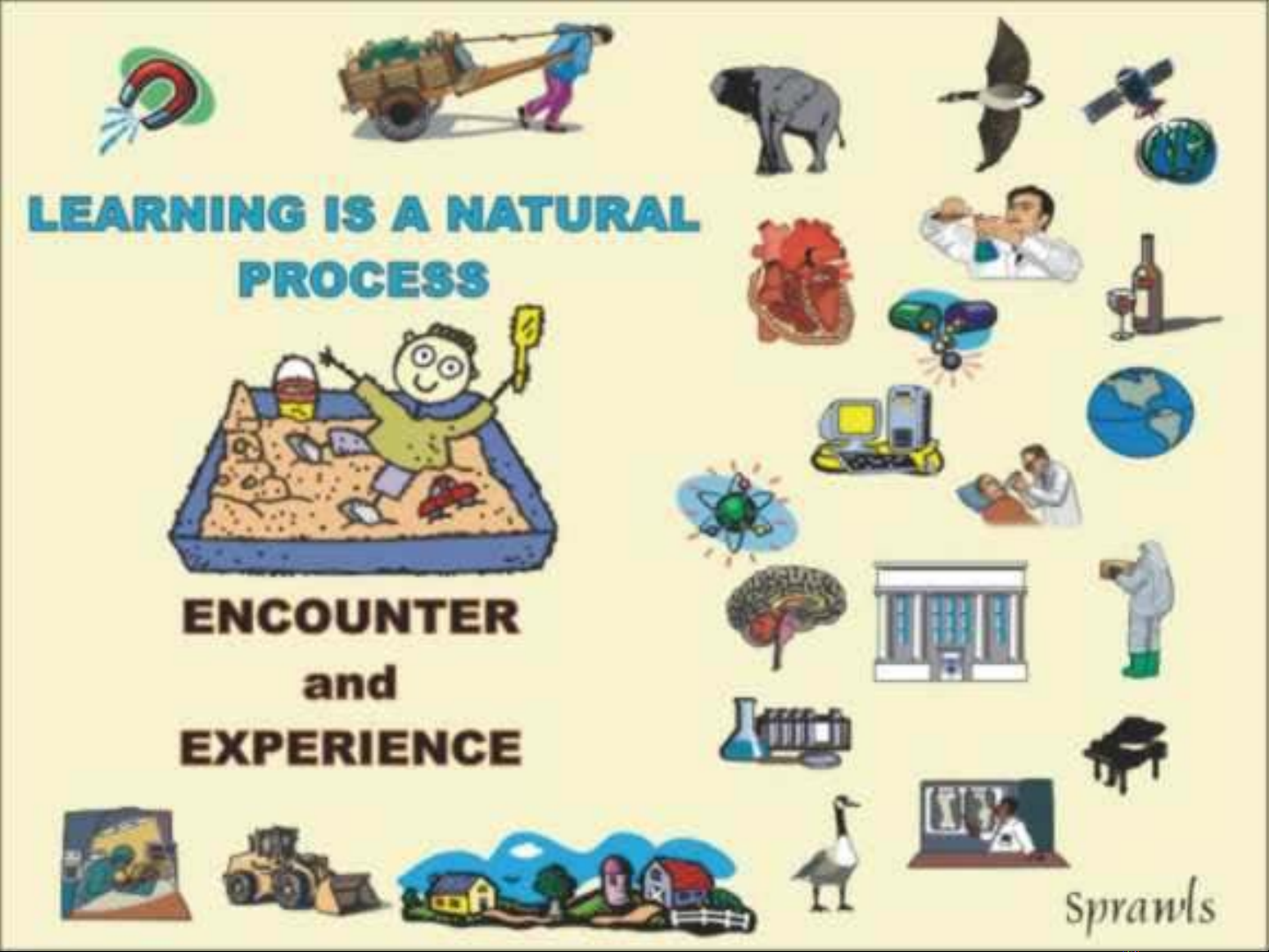 LEARNING IS A NATURAL PROCESS

ENCOUNTER
and
EXPERIENCE

Sprawls